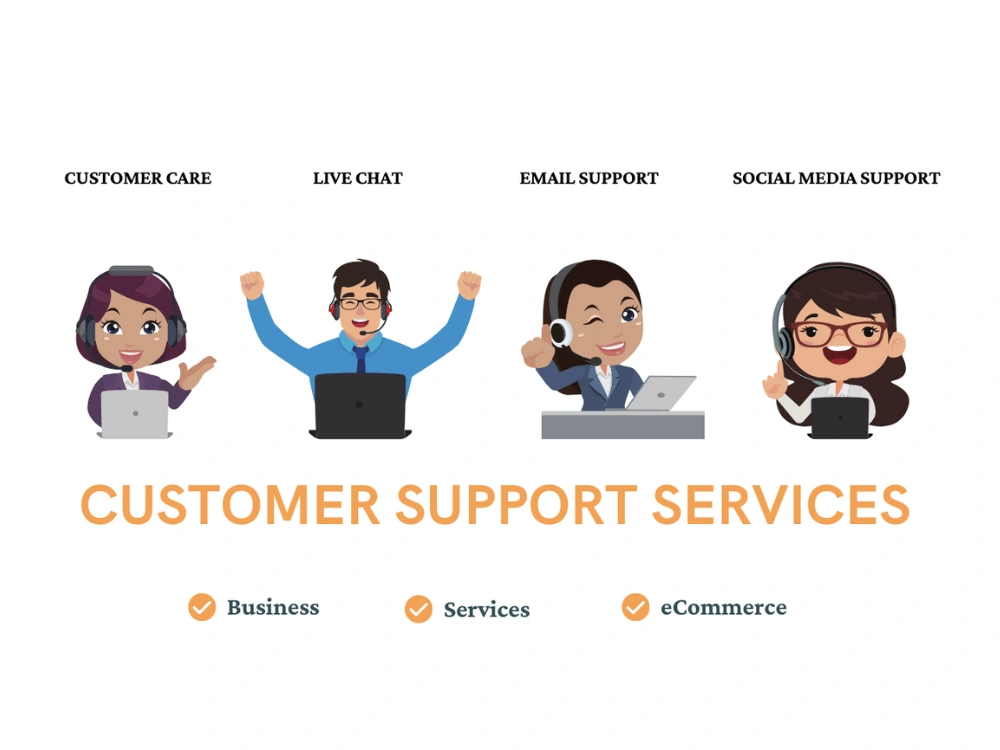 CUSTOMER CARE

LIVE CHAT

EMAIL SUPPORT

SOCIAL MEDIA SUPPORT

CUSTOMER SUPPORT SERVICES

Business

Services

eCommerce